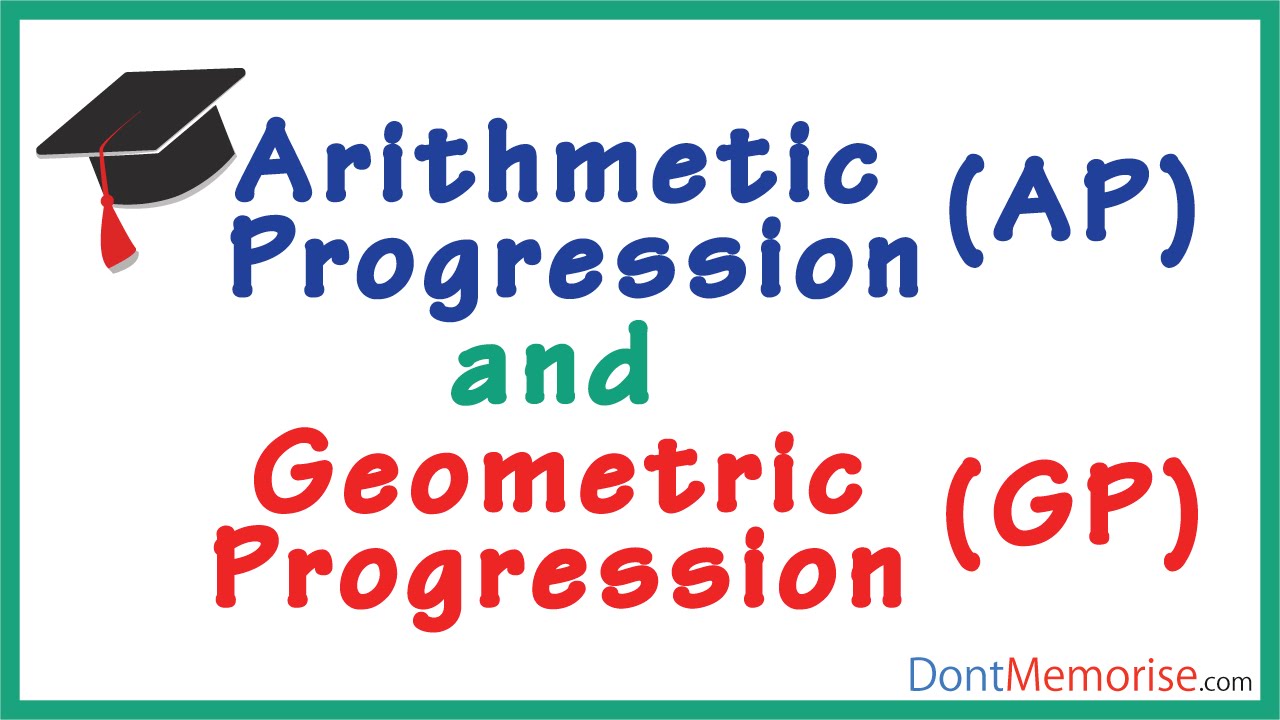 Arithmetic Progression (AP)
and
Geometric Progression (GP)

DontMemorise.com